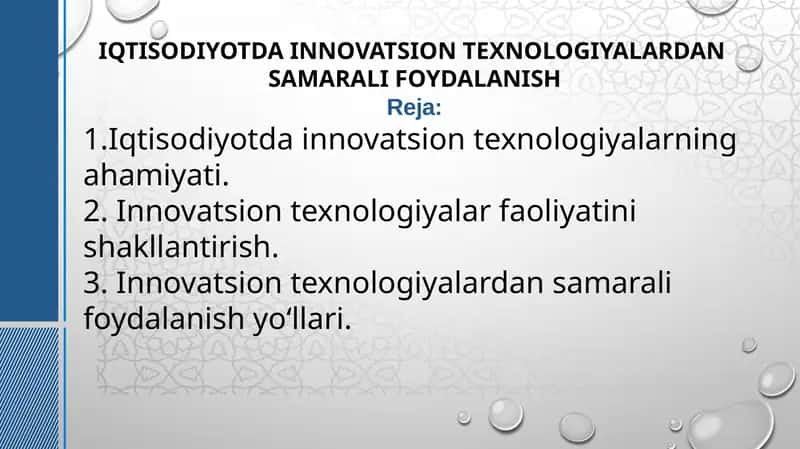 IQTISODIYOTDA INNOVATSION TEXNOLOGIYALARDAN SAMARALI FOYDALANISH

Reja:

1.Iqtisodiyotda innovatsion texnologiyalarning ahamiyati.
2. Innovatsion texnologiyalar faoliyatini shakllantirish.
3. Innovatsion texnologiyalardan samarali foydalanish yo‘llari.